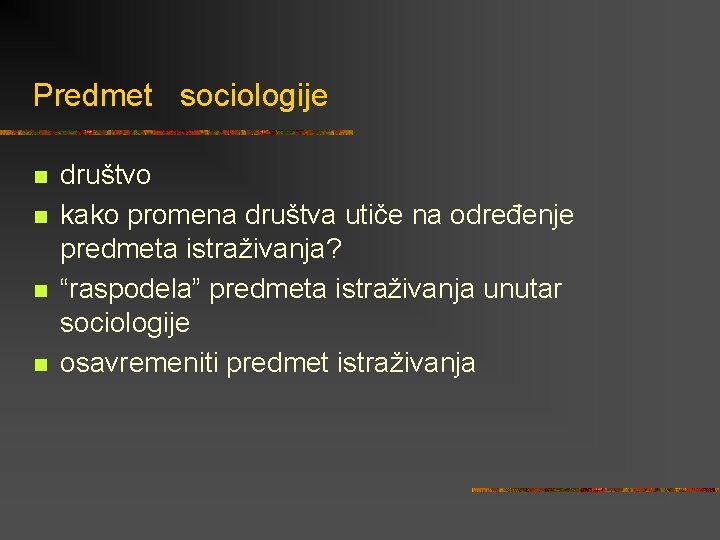 Predmet sociologije

- društvo
- kako promena društva utiče na određenje predmeta istraživanja?
- “raspodela” predmeta istraživanja unutar sociologije
- osavremeniti predmet istraživanja